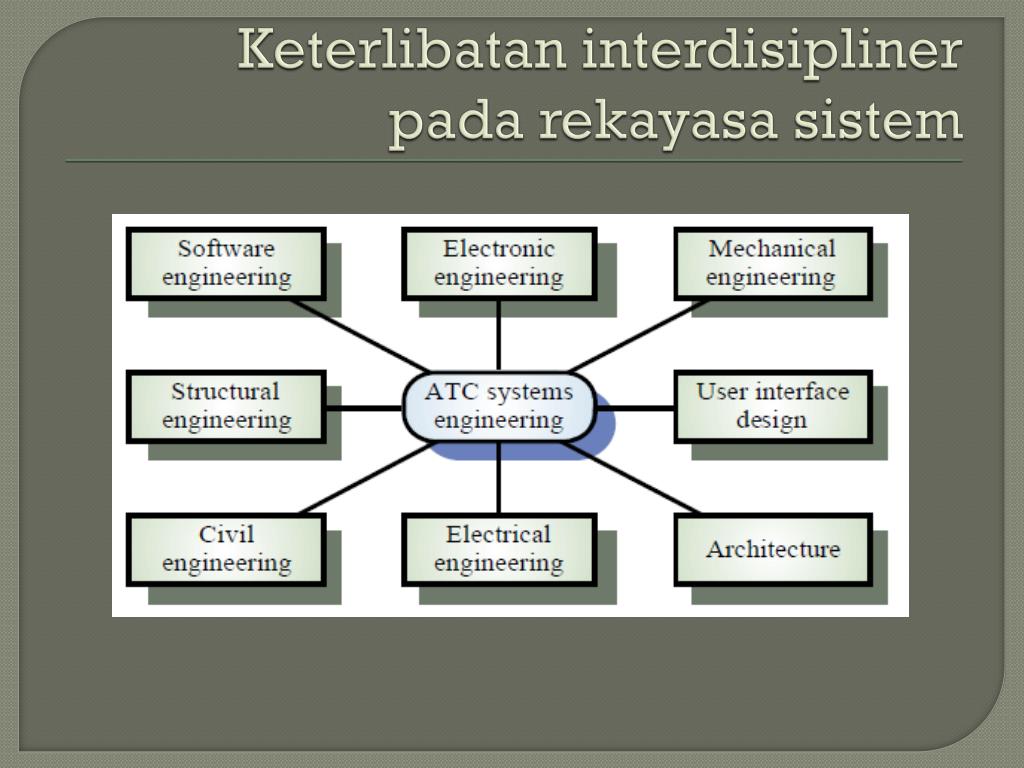 Keterlibatan interdisipliner pada rekayasa sistem

Software engineering

Electronic engineering

Mechanical engineering

Structural engineering

ATC systems engineering

User interface design

Civil engineering

Electrical engineering

Architecture